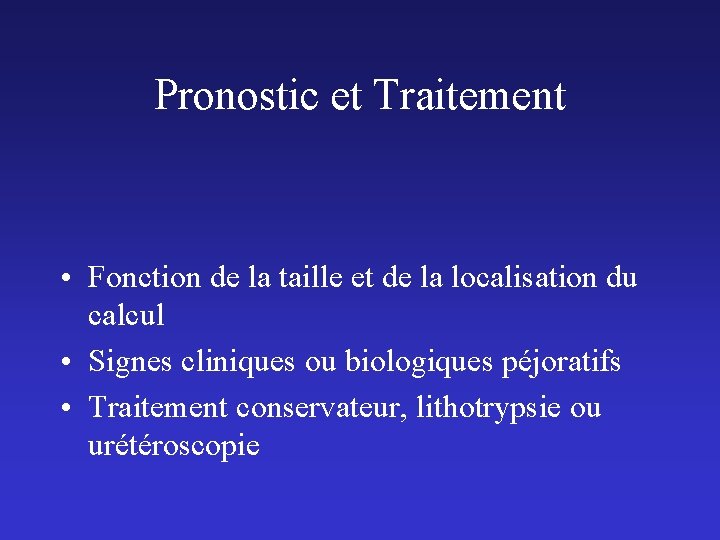 Pronostic et Traitement

• Fonction de la taille et de la localisation du calcul
• Signes cliniques ou biologiques péjoratifs
• Traitement conservateur, lithotrypsie ou urétéroscopie